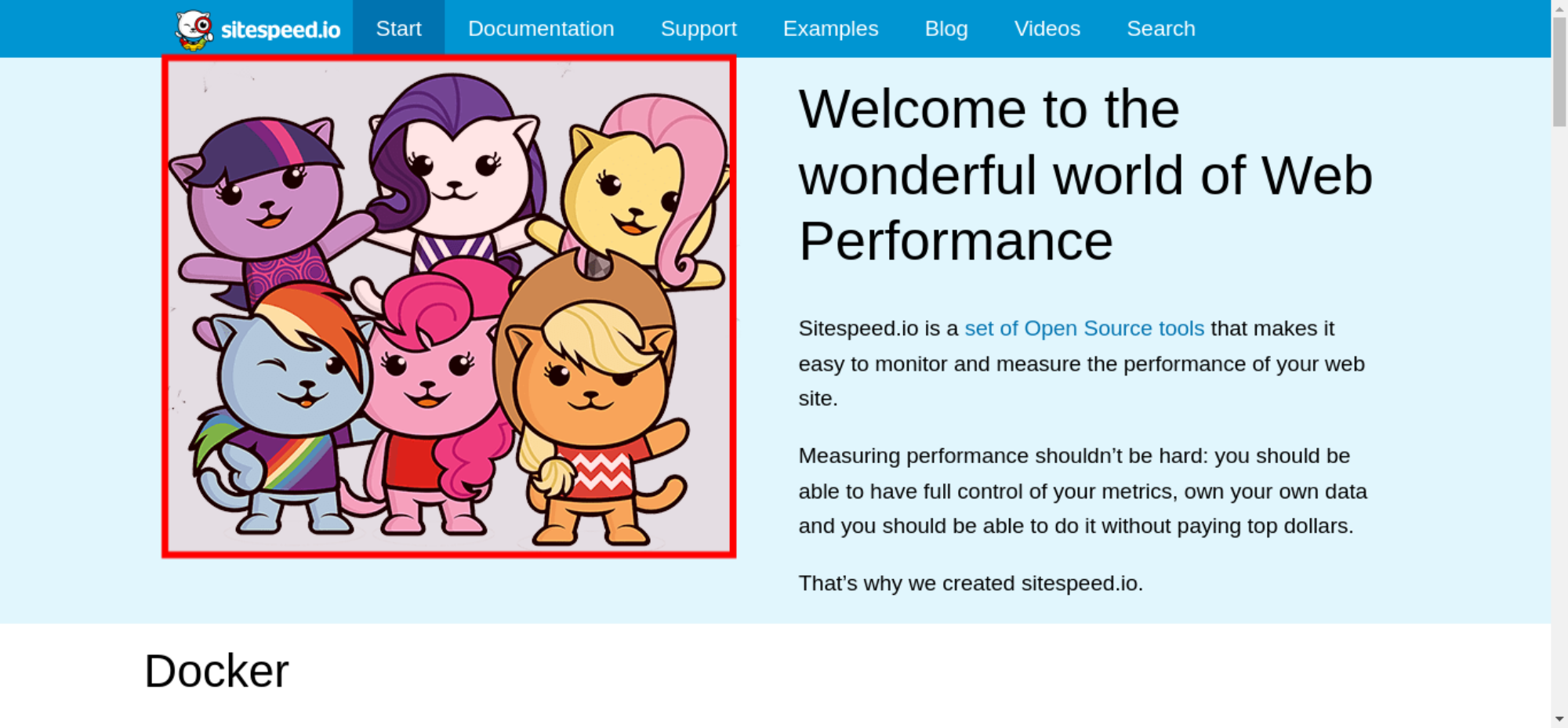 sitespeed.io Start Documentation Support Examples Blog Videos Search

Welcome to the wonderful world of Web Performance

Sitespeed.io is a set of Open Source tools that makes it easy to monitor and measure the performance of your web site.

Measuring performance shouldn’t be hard: you should be able to have full control of your metrics, own your own data and you should be able to do it without paying top dollars.

That’s why we created sitespeed.io.

Docker